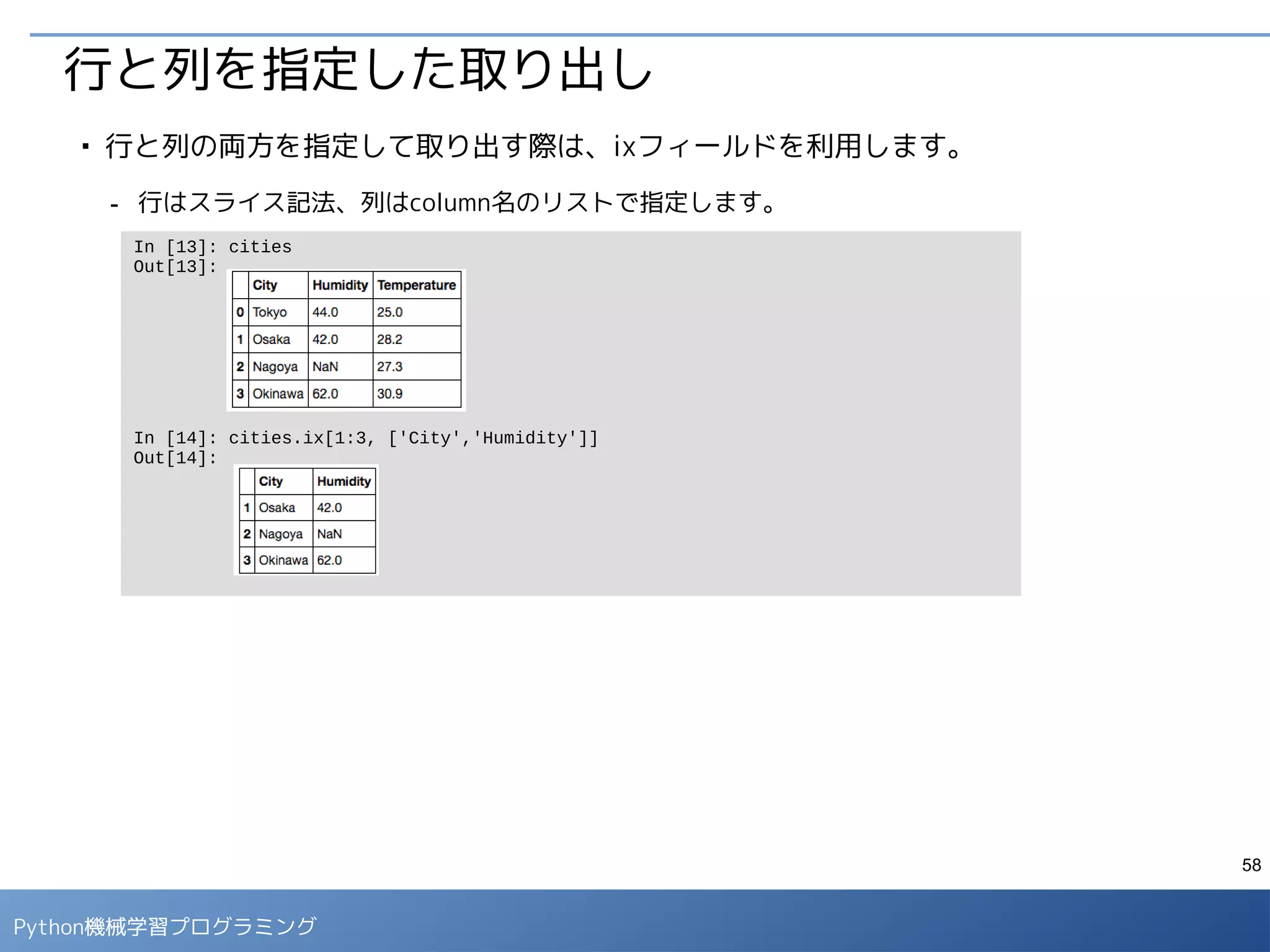 行と列を指定した取り出し

▪ 行と列の両方を指定して取り出す際は、ixフィールドを利用します。

- 行はスライス記法、列はcolumn名のリストで指定します。

In [13]: cities
Out[13]:

| | City | Humidity | Temperature |
|---|---|---|---|
| 0 | Tokyo | 44.0 | 25.0 |
| 1 | Osaka | 42.0 | 28.2 |
| 2 | Nagoya | NaN | 27.3 |
| 3 | Okinawa | 62.0 | 30.9 |

In [14]: cities.ix[1:3, ['City','Humidity']]
Out[14]:

| | City | Humidity |
|---|---|---|
| 1 | Osaka | 42.0 |
| 2 | Nagoya | NaN |
| 3 | Okinawa | 62.0 |

58

Python機械学習プログラミング